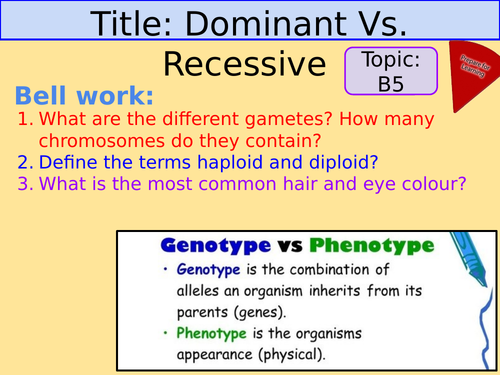 Title: Dominant Vs. Recessive

Topic: B5

Prepare for Learning

Bell work:
1. What are the different gametes? How many chromosomes do they contain?
2. Define the terms haploid and diploid?
3. What is the most common hair and eye colour?

Genotype vs Phenotype
• Genotype is the combination of alleles an organism inherits from its parents (genes).
• Phenotype is the organisms appearance (physical).